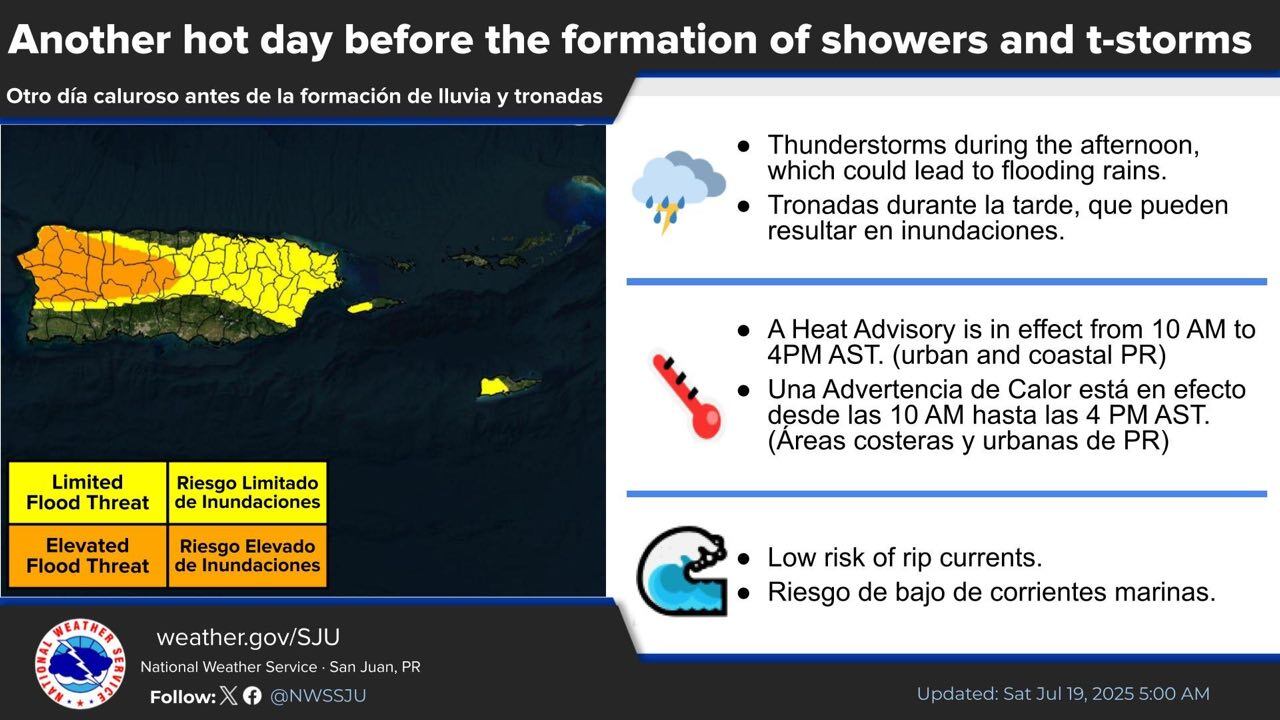 Another hot day before the formation of showers and t-storms

Otro día caluroso antes de la formación de lluvia y tronadas

| Limited Flood Threat | Riesgo Limitado de Inundaciones |
|---|---|
| Elevated Flood Threat | Riesgo Elevado de Inundaciones |

● Thunderstorms during the afternoon, which could lead to flooding rains.
● Tronadas durante la tarde, que pueden resultar en inundaciones.

● A Heat Advisory is in effect from 10 AM to 4PM AST. (urban and coastal PR)
● Una Advertencia de Calor está en efecto desde las 10 AM hasta las 4 PM AST. (Áreas costeras y urbanas de PR)

● Low risk of rip currents.
● Riesgo de bajo de corrientes marinas.

NATIONAL WEATHER SERVICE

weather.gov/SJU
National Weather Service · San Juan, PR
Follow: @NWSSJU

Updated: Sat Jul 19, 2025 5:00 AM